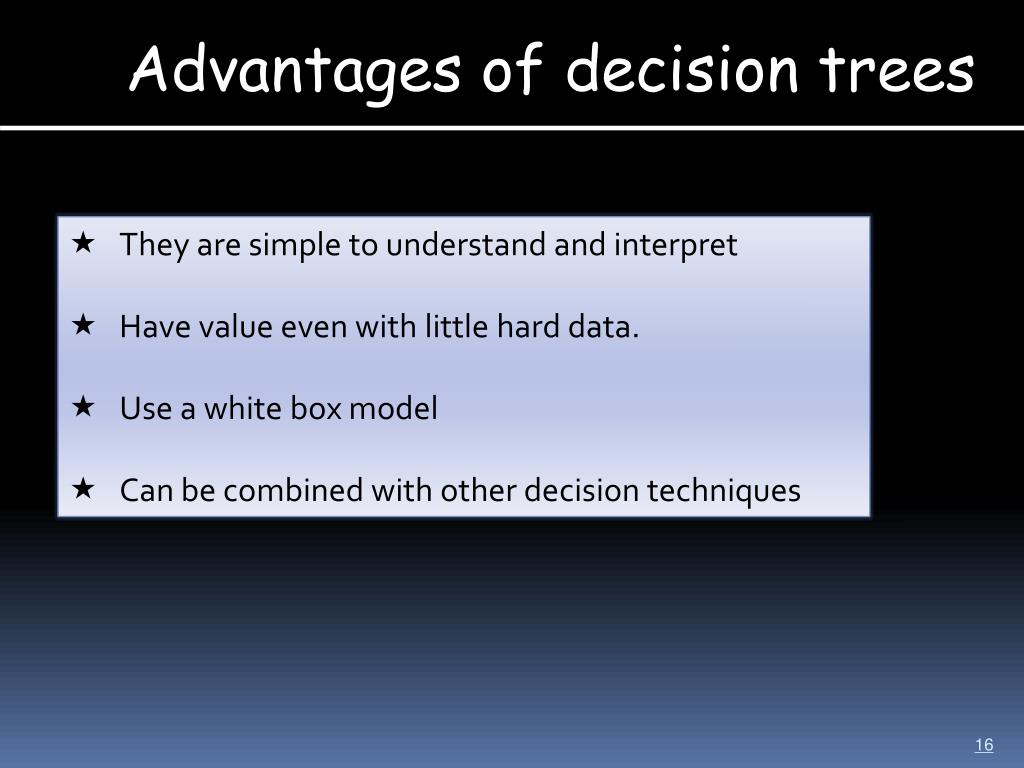 Advantages of decision trees

★ They are simple to understand and interpret

★ Have value even with little hard data.

★ Use a white box model

★ Can be combined with other decision techniques

16